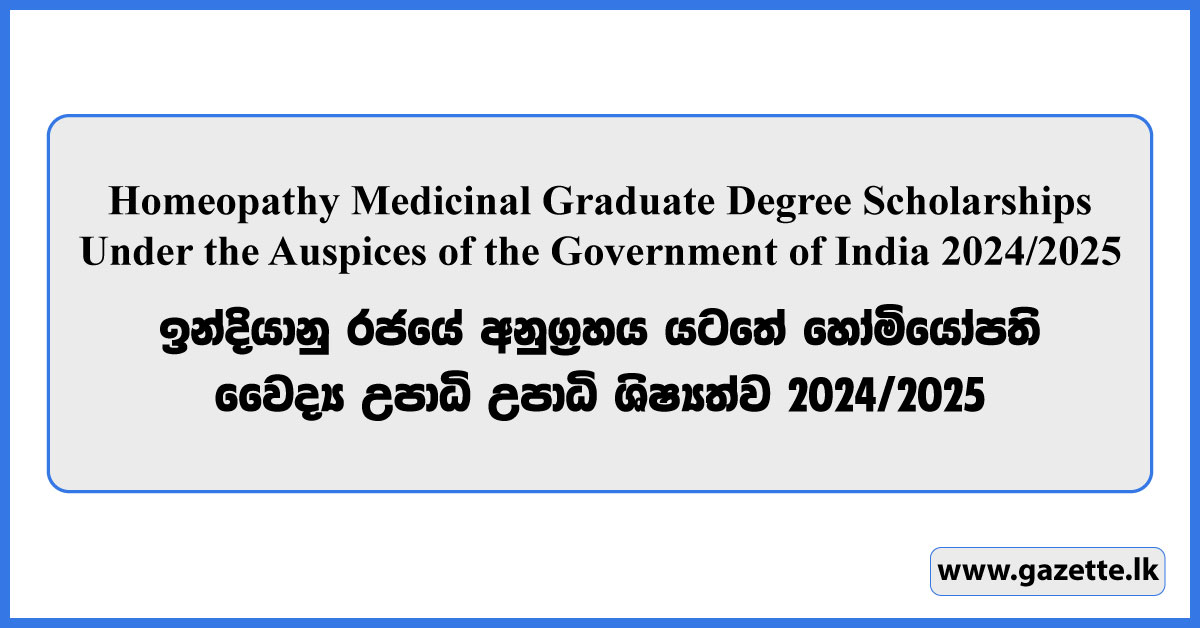 Homeopathy Medicinal Graduate Degree Scholarships Under the Auspices of the Government of India 2024/2025

ඉන්දියානු රජයේ අනුග්‍රහය යටතේ හෝමියෝපති වෛද්‍ය උපාධි උපාධි ශිෂ්‍යත්ව 2024/2025

www.gazette.lk